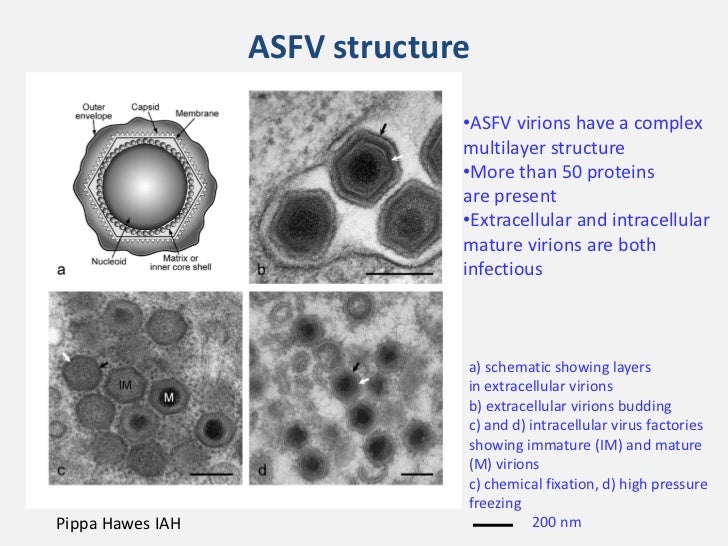 ASFV structure

Outer envelope
Capsid
Membrane
Nucleoid
Matrix or inner core shell
a
b
IM
M
c
d

•ASFV virions have a complex multilayer structure
•More than 50 proteins are present
•Extracellular and intracellular mature virions are both infectious

a) schematic showing layers in extracellular virions
b) extracellular virions budding
c) and d) intracellular virus factories showing immature (IM) and mature (M) virions
c) chemical fixation, d) high pressure freezing

200 nm

Pippa Hawes IAH